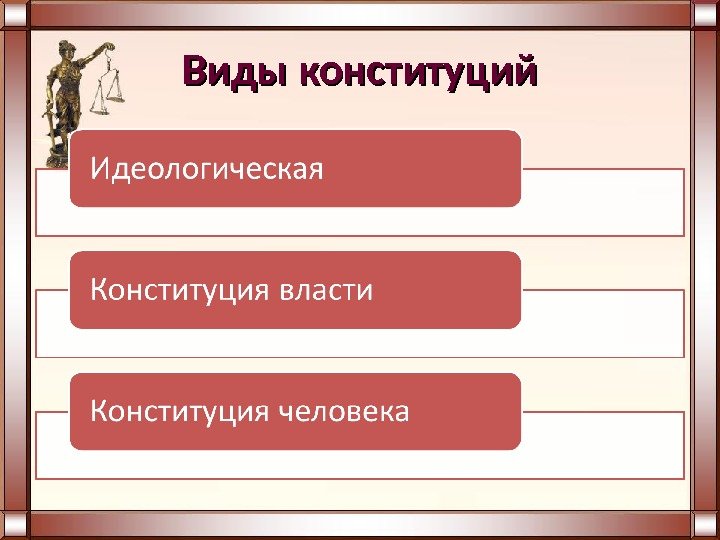 Виды конституций

Идеологическая

Конституция власти

Конституция человека